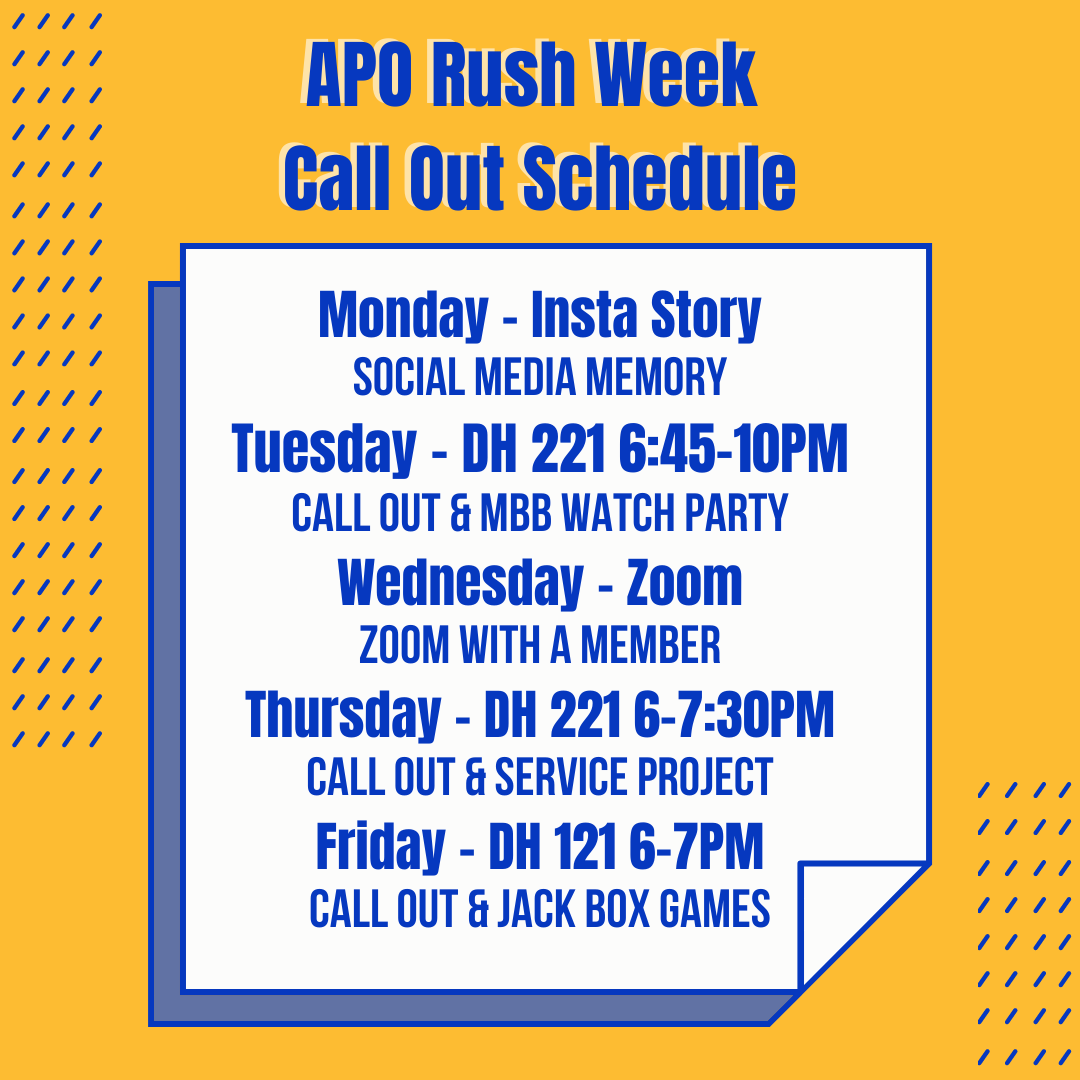 APO Rush Week
Call Out Schedule

Monday - Insta Story
SOCIAL MEDIA MEMORY

Tuesday - DH 221 6:45-10PM
CALL OUT & MBB WATCH PARTY

Wednesday - Zoom
ZOOM WITH A MEMBER

Thursday - DH 221 6-7:30PM
CALL OUT & SERVICE PROJECT

Friday - DH 121 6-7PM
CALL OUT & JACK BOX GAMES